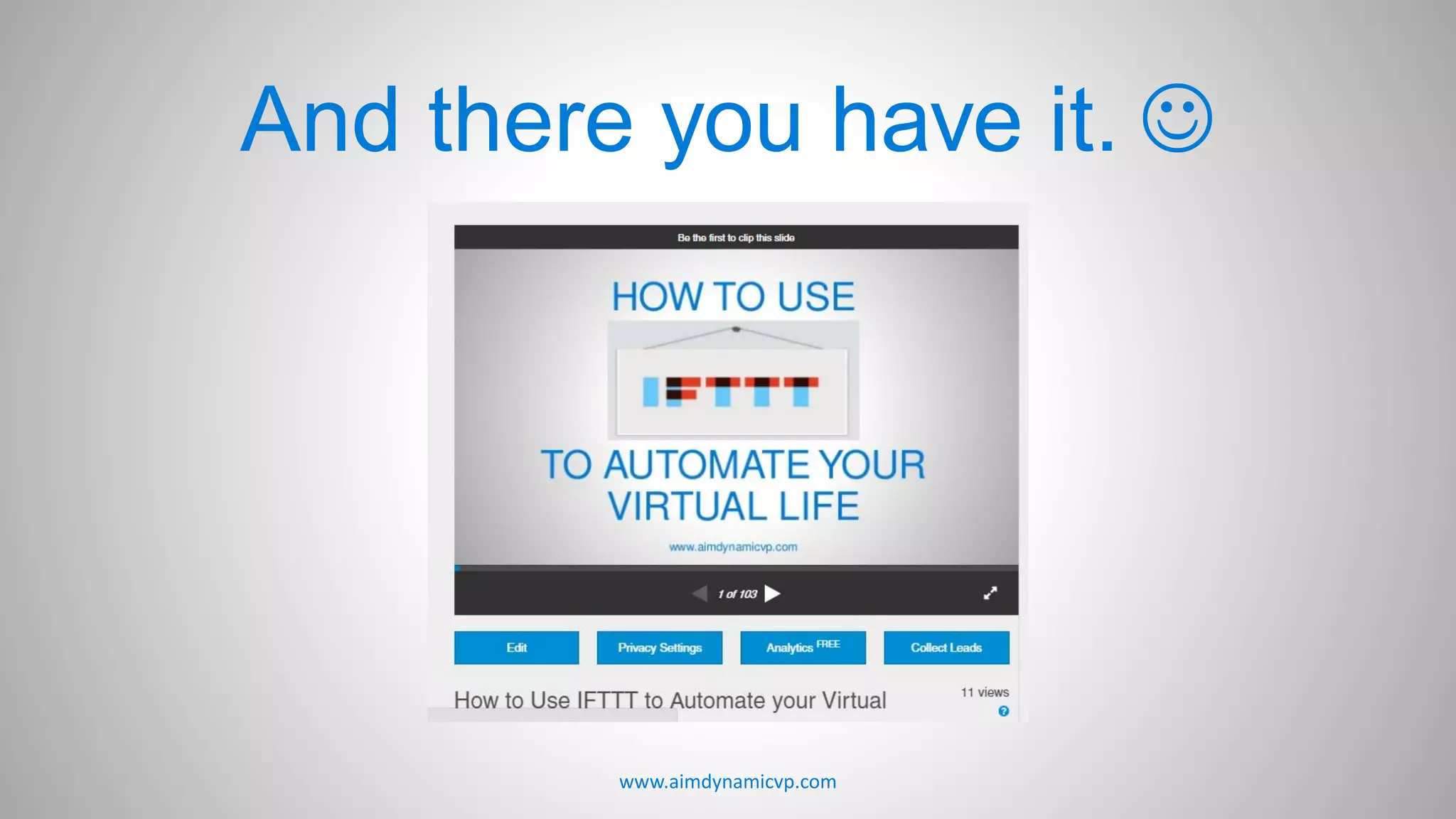 And there you have it. ☺

Be the first to clip this slide

HOW TO USE

IFTTT

TO AUTOMATE YOUR VIRTUAL LIFE

www.aimdynamicvp.com

1 of 103

Edit

Privacy Settings

Analytics FREE

Collect Leads

How to Use IFTTT to Automate your Virtual

11 views

www.aimdynamicvp.com